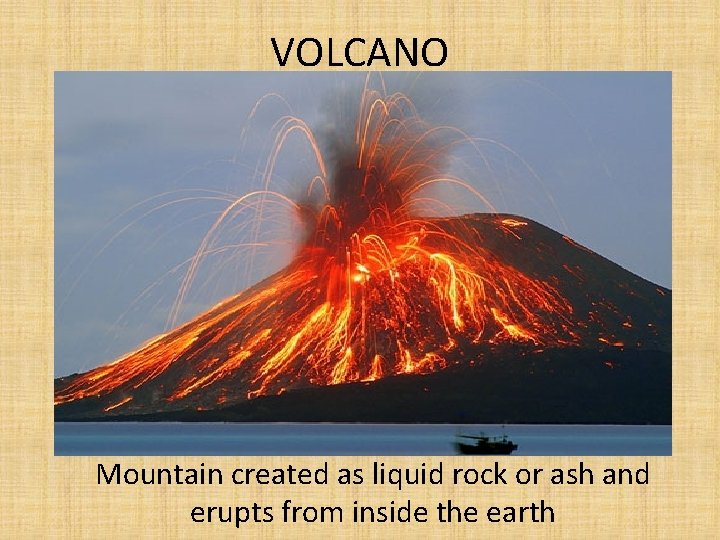 VOLCANO

Mountain created as liquid rock or ash and erupts from inside the earth